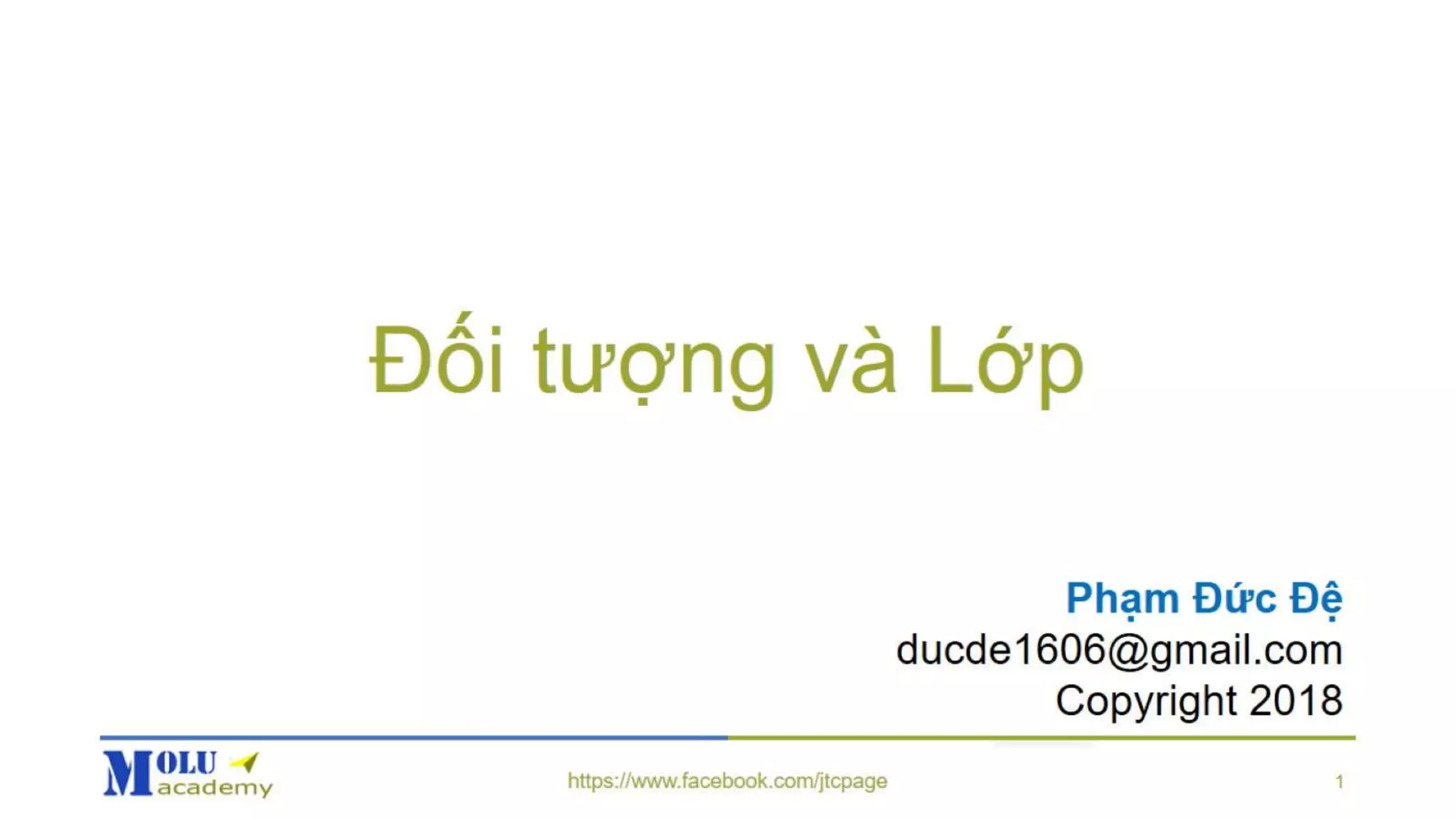 Đối tượng và Lớp

Phạm Đức Đệ
ducde1606@gmail.com
Copyright 2018

MOLU academy

https://www.facebook.com/jtcpage

1